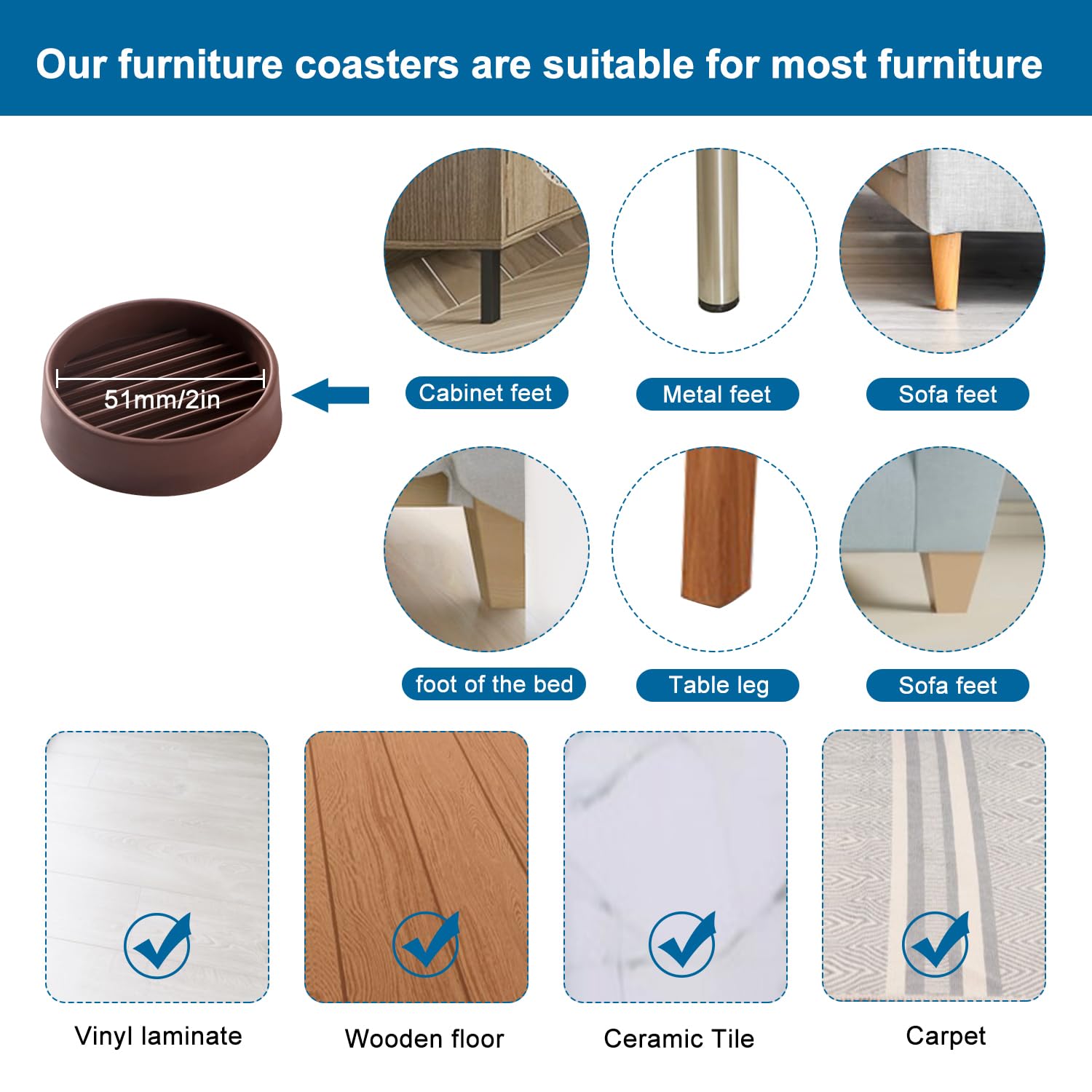 Our furniture coasters are suitable for most furniture

51mm/2in

Cabinet feet

Metal feet

Sofa feet

foot of the bed

Table leg

Sofa feet

Vinyl laminate

Wooden floor

Ceramic Tile

Carpet